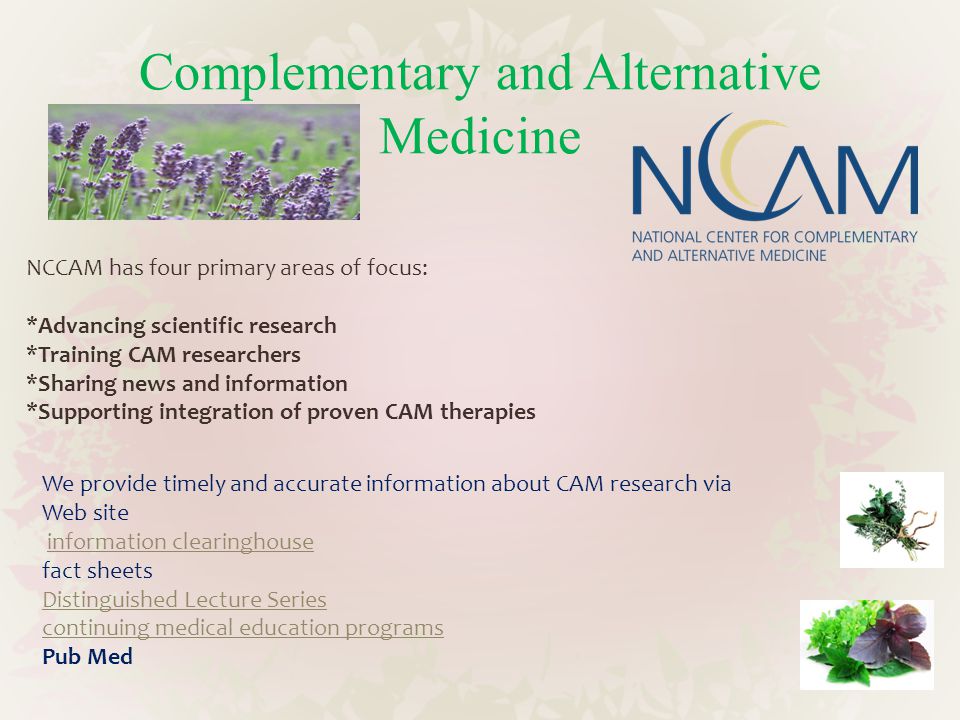 Complementary and Alternative Medicine

NCCAM
NATIONAL CENTER FOR COMPLEMENTARY AND ALTERNATIVE MEDICINE

NCCAM has four primary areas of focus:

*Advancing scientific research
*Training CAM researchers
*Sharing news and information
*Supporting integration of proven CAM therapies

We provide timely and accurate information about CAM research via
Web site
information clearinghouse
fact sheets
Distinguished Lecture Series
continuing medical education programs
Pub Med